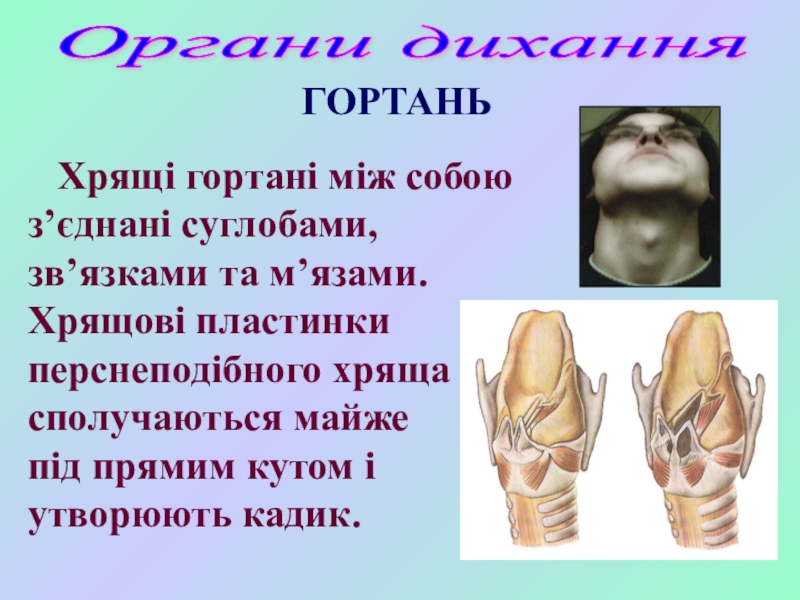 Органи дихання

ГОРТАНЬ

Хрящі гортані між собою з’єднані суглобами, зв’язками та м’язами. Хрящові пластинки перснеподібного хряща сполучаються майже під прямим кутом і утворюють кадик.